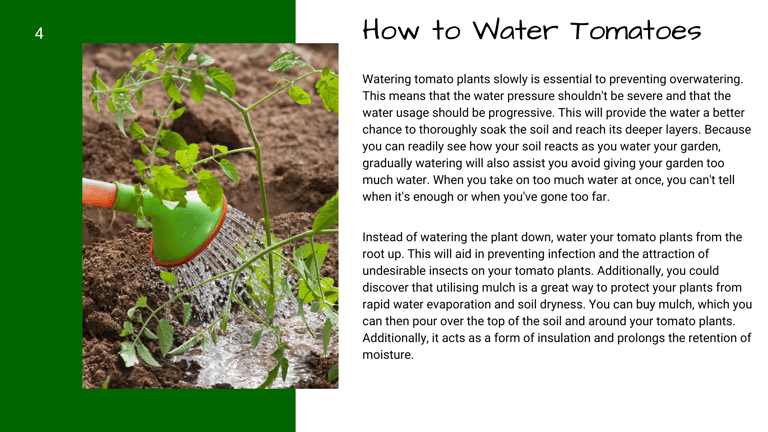 4

How to Water Tomatoes

Watering tomato plants slowly is essential to preventing overwatering. This means that the water pressure shouldn't be severe and that the water usage should be progressive. This will provide the water a better chance to thoroughly soak the soil and reach its deeper layers. Because you can readily see how your soil reacts as you water your garden, gradually watering will also assist you avoid giving your garden too much water. When you take on too much water at once, you can't tell when it's enough or when you've gone too far.

Instead of watering the plant down, water your tomato plants from the root up. This will aid in preventing infection and the attraction of undesirable insects on your tomato plants. Additionally, you could discover that utilising mulch is a great way to protect your plants from rapid water evaporation and soil dryness. You can buy mulch, which you can then pour over the top of the soil and around your tomato plants. Additionally, it acts as a form of insulation and prolongs the retention of moisture.